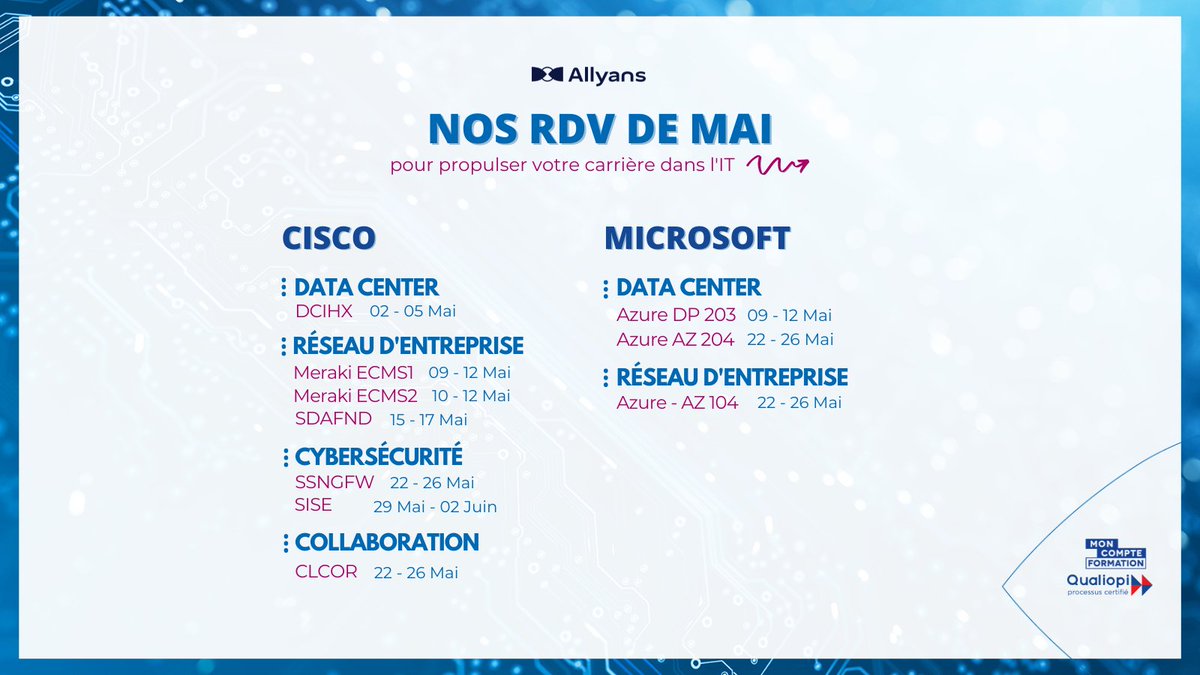 Allyans

NOS RDV DE MAI
pour propulser votre carrière dans l'IT

CISCO

DATA CENTER
DCIHX 02 - 05 Mai

RÉSEAU D'ENTREPRISE
Meraki ECMS1 09 - 12 Mai
Meraki ECMS2 10 - 12 Mai
SDAFND 15 - 17 Mai

CYBERSÉCURITÉ
SSNGFW 22 - 26 Mai
SISE 29 Mai - 02 Juin

COLLABORATION
CLCOR 22 - 26 Mai

MICROSOFT

DATA CENTER
Azure DP 203 09 - 12 Mai
Azure AZ 204 22 - 26 Mai

RÉSEAU D'ENTREPRISE
Azure - AZ 104 22 - 26 Mai

MON COMPTE FORMATION
Qualiopi
processus certifié